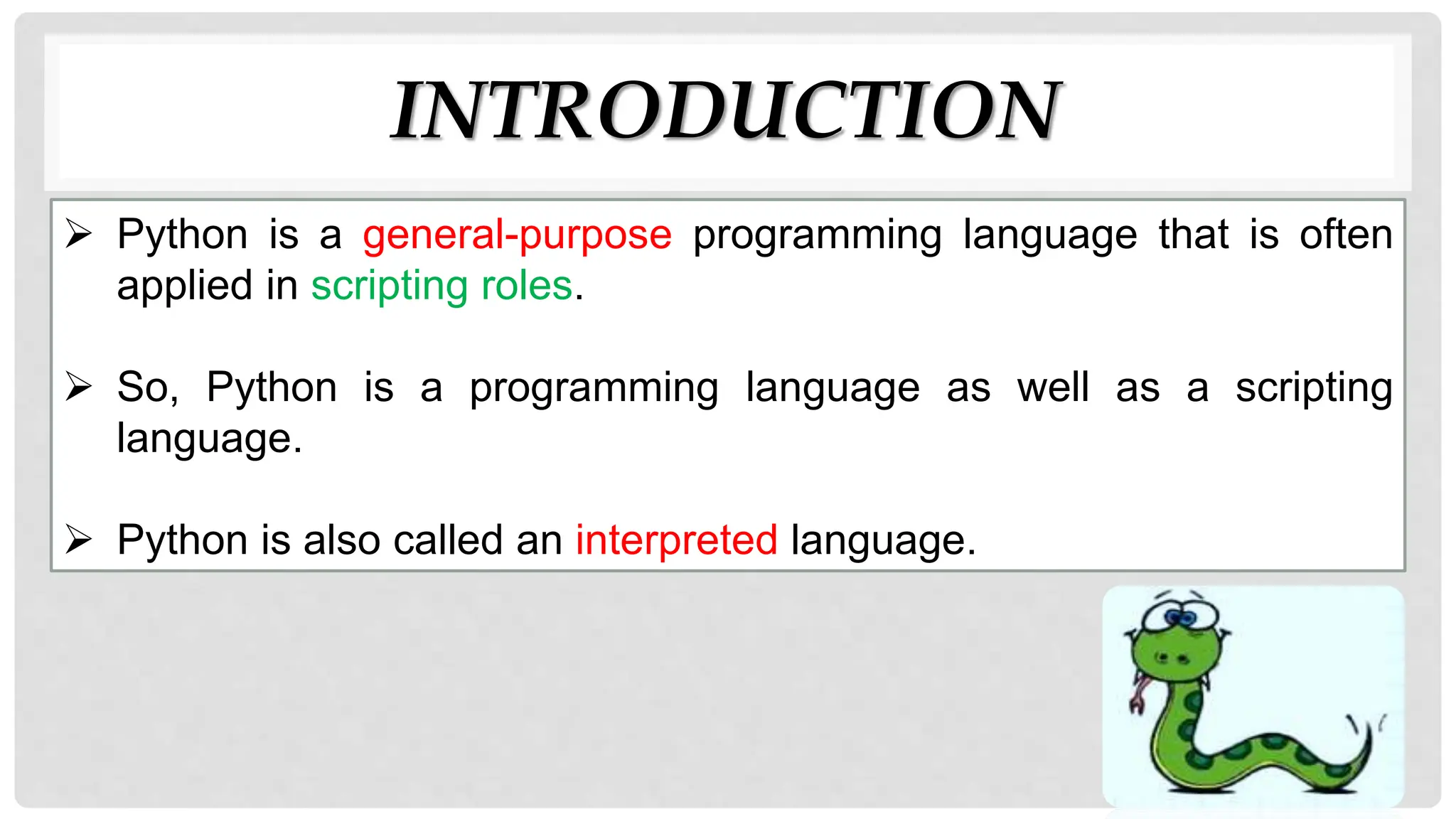 INTRODUCTION

➢ Python is a general-purpose programming language that is often applied in scripting roles.

➢ So, Python is a programming language as well as a scripting language.

➢ Python is also called an interpreted language.